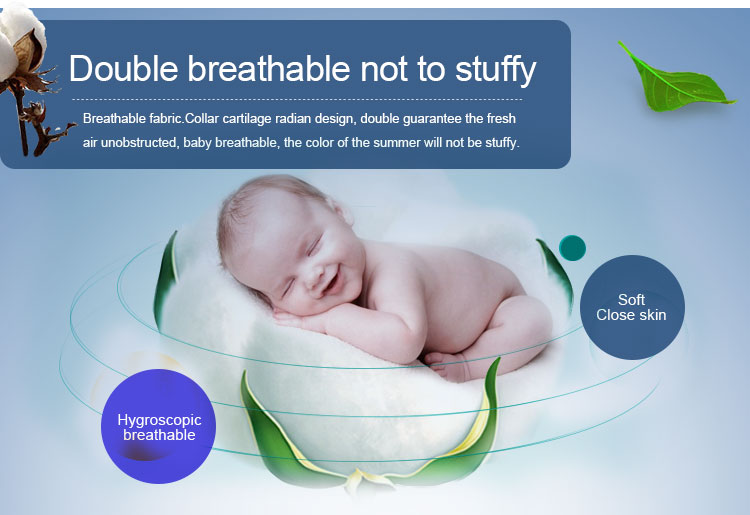 Double breathable not to stuffy

Breathable fabric.Collar cartilage radian design, double guarantee the fresh air unobstructed, baby breathable, the color of the summer will not be stuffy.

Soft
Close skin

Hygroscopic
breathable